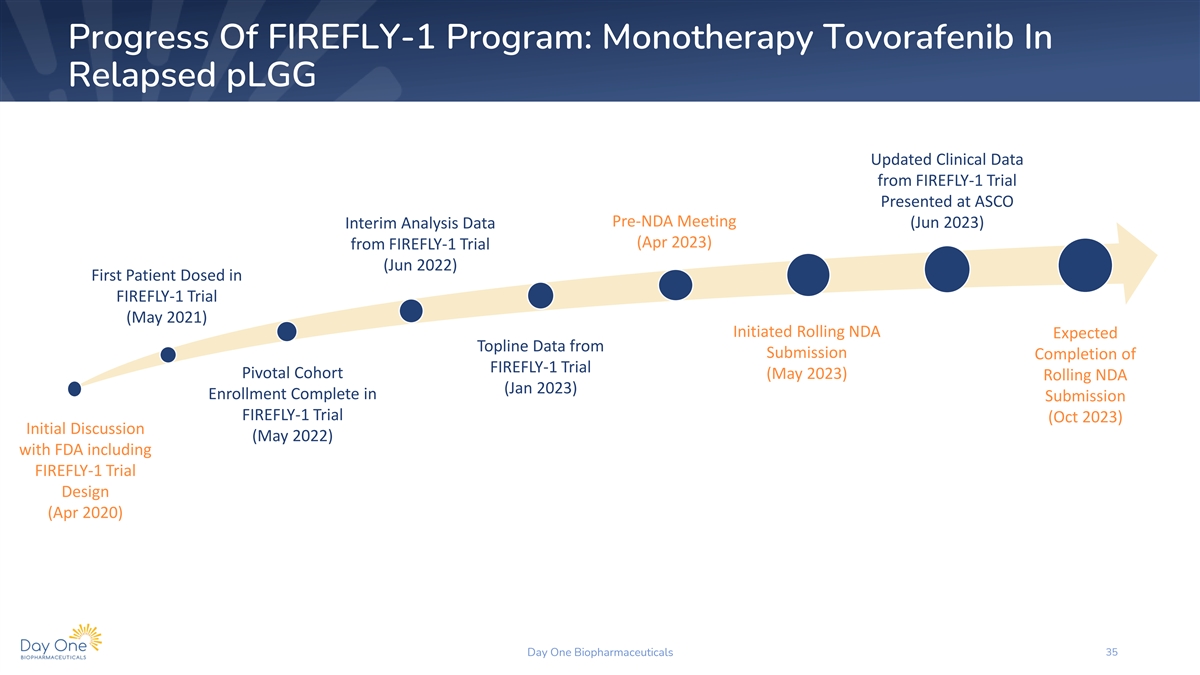 Progress Of FIREFLY-1 Program: Monotherapy Tovorafenib In Relapsed pLGG

Initial Discussion with FDA including FIREFLY-1 Trial Design (Apr 2020)

First Patient Dosed in FIREFLY-1 Trial (May 2021)

Pivotal Cohort Enrollment Complete in FIREFLY-1 Trial (May 2022)

Interim Analysis Data from FIREFLY-1 Trial (Jun 2022)

Topline Data from FIREFLY-1 Trial (Jan 2023)

Pre-NDA Meeting (Apr 2023)

Initiated Rolling NDA Submission (May 2023)

Updated Clinical Data from FIREFLY-1 Trial Presented at ASCO (Jun 2023)

Expected Completion of Rolling NDA Submission (Oct 2023)

Day One BIOPHARMACEUTICALS

Day One Biopharmaceuticals

35